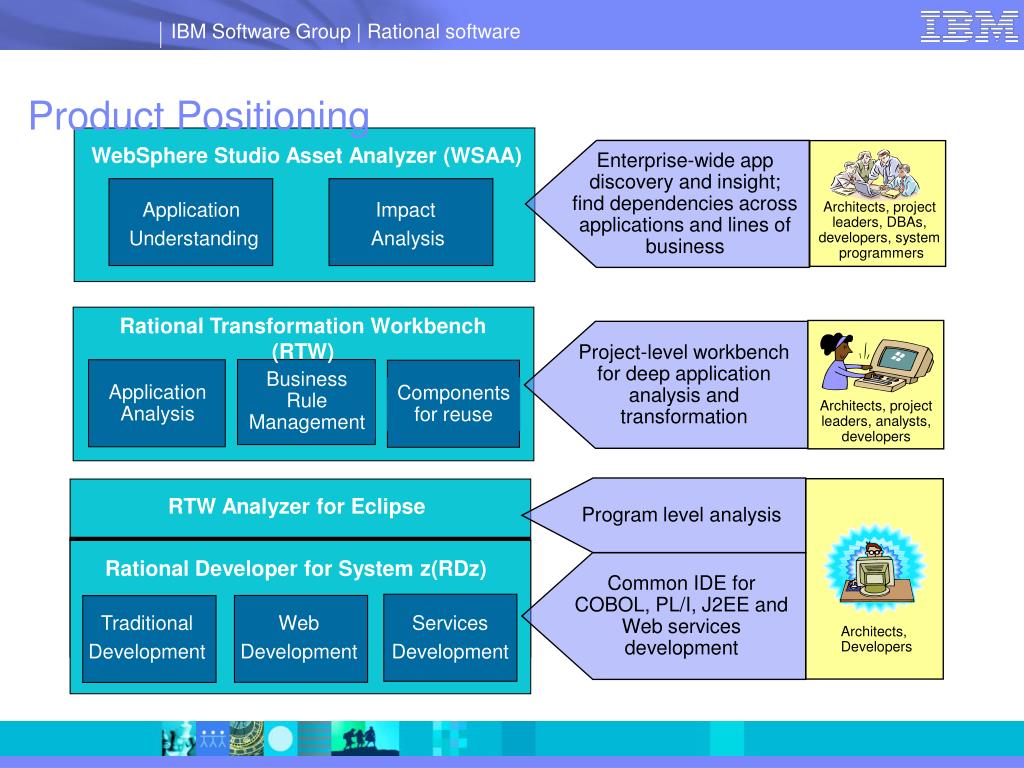 IBM Software Group | Rational software

IBM

Product Positioning

WebSphere Studio Asset Analyzer (WSAA)

Application Understanding

Impact Analysis

Enterprise-wide app discovery and insight; find dependencies across applications and lines of business

Architects, project leaders, DBAs, developers, system programmers

Rational Transformation Workbench (RTW)

Application Analysis

Business Rule Management

Components for reuse

Project-level workbench for deep application analysis and transformation

Architects, project leaders, analysts, developers

RTW Analyzer for Eclipse

Program level analysis

Rational Developer for System z(RDz)

Traditional Development

Web Development

Services Development

Common IDE for COBOL, PL/I, J2EE and Web services development

Architects, Developers